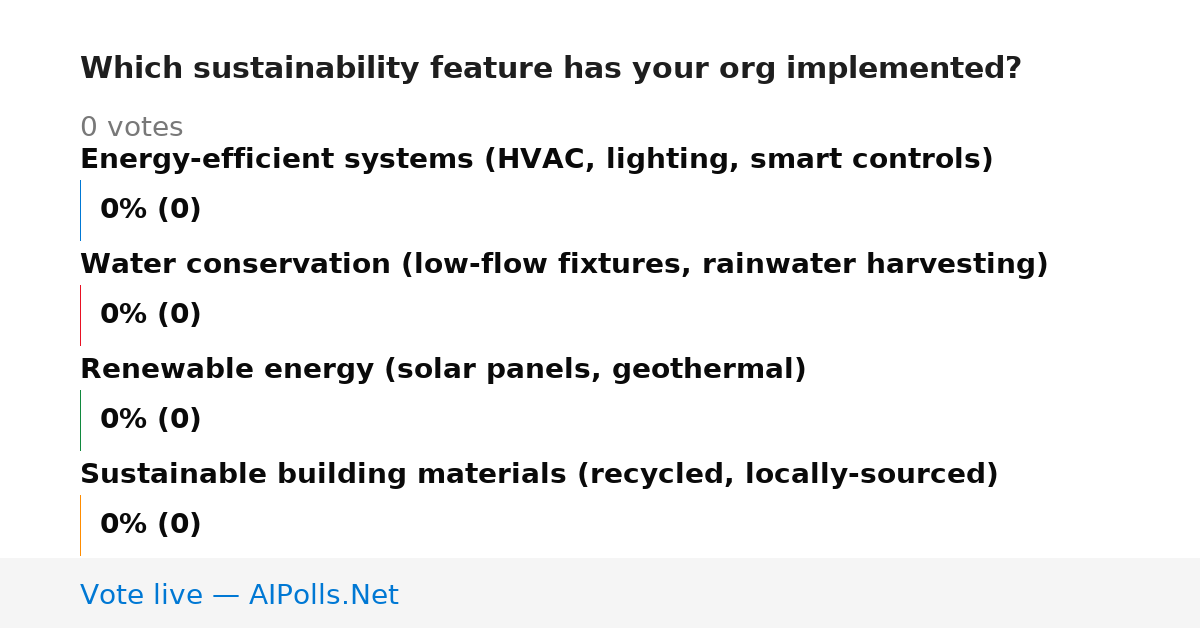 Which sustainability feature has your org implemented?

0 votes

Energy-efficient systems (HVAC, lighting, smart controls)

0% (0)

Water conservation (low-flow fixtures, rainwater harvesting)

0% (0)

Renewable energy (solar panels, geothermal)

0% (0)

Sustainable building materials (recycled, locally-sourced)

0% (0)

Vote live — AIPolls.Net